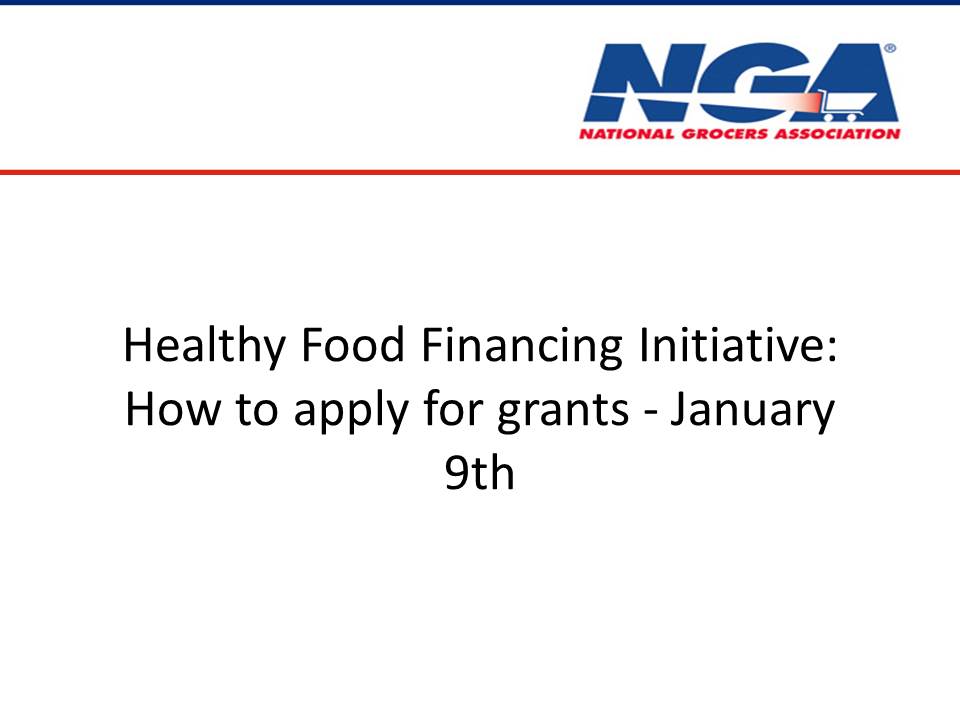 NGA®
NATIONAL GROCERS ASSOCIATION

Healthy Food Financing Initiative: How to apply for grants - January 9th